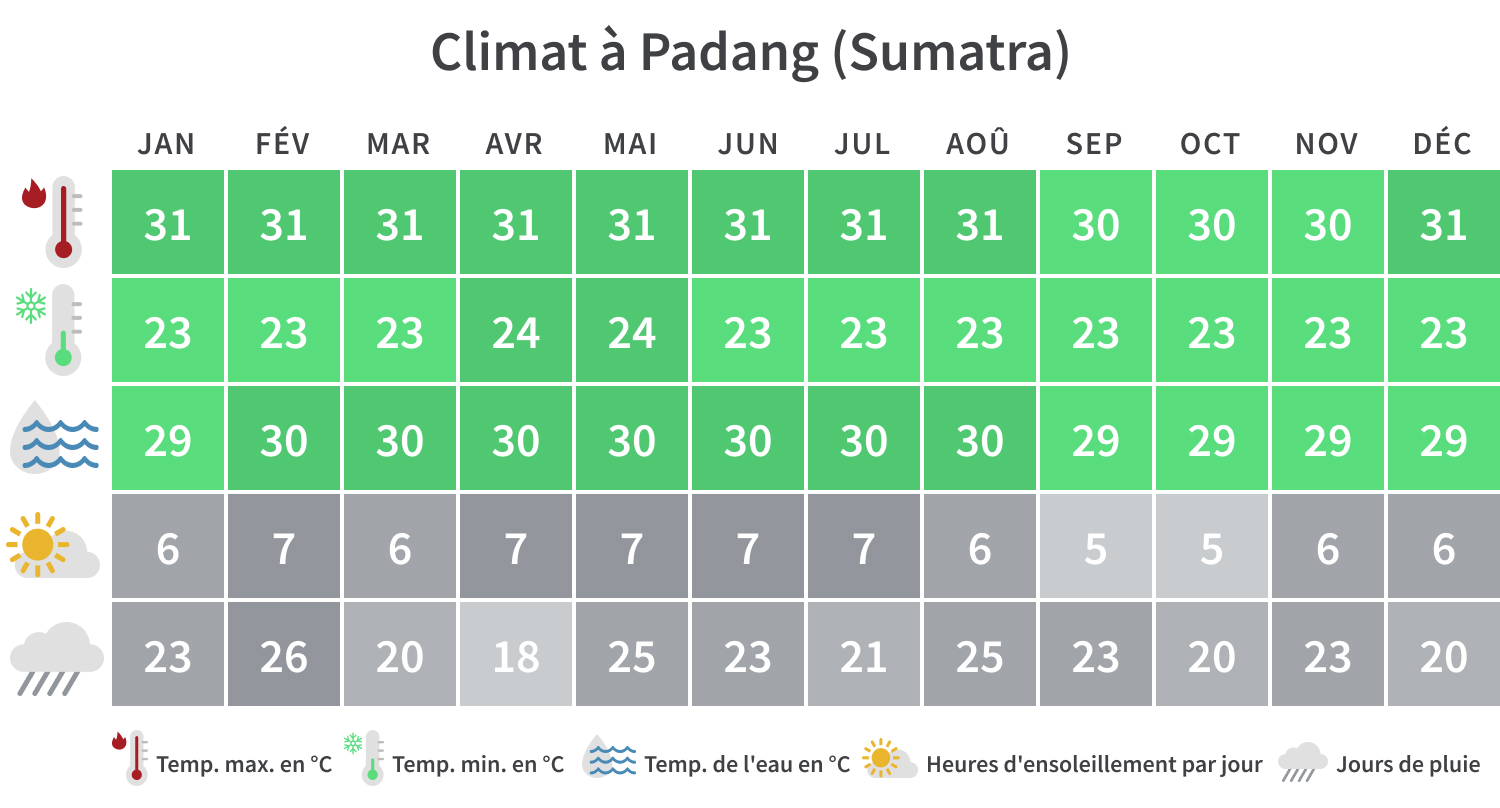 Climat à Padang (Sumatra)

| JAN | FÉV | MAR | AVR | MAI | JUN | JUL | AOÛ | SEP | OCT | NOV | DÉC |
|---|---|---|---|---|---|---|---|---|---|---|---|
| 31 | 31 | 31 | 31 | 31 | 31 | 31 | 31 | 30 | 30 | 30 | 31 |
| 23 | 23 | 23 | 24 | 24 | 23 | 23 | 23 | 23 | 23 | 23 | 23 |
| 29 | 30 | 30 | 30 | 30 | 30 | 30 | 30 | 29 | 29 | 29 | 29 |
| 6 | 7 | 6 | 7 | 7 | 7 | 7 | 6 | 5 | 5 | 6 | 6 |
| 23 | 26 | 20 | 18 | 25 | 23 | 21 | 25 | 23 | 20 | 23 | 20 |

Temp. max. en °C Temp. min. en °C Temp. de l'eau en °C Heures d'ensoleillement par jour Jours de pluie